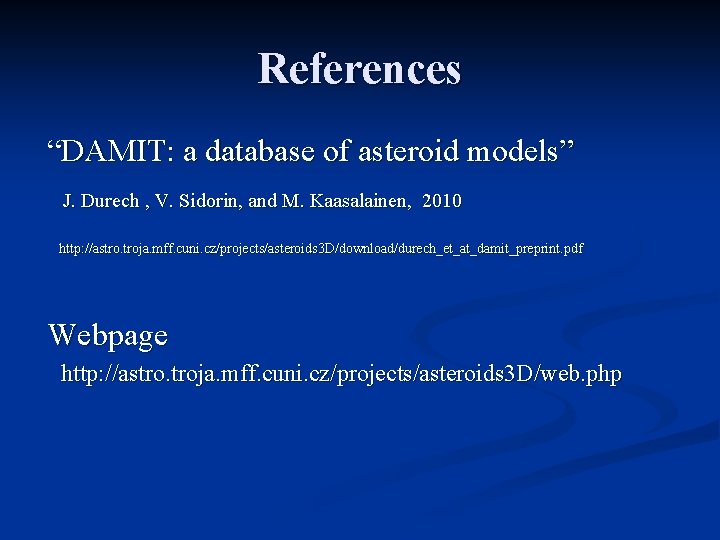 References

“DAMIT: a database of asteroid models”

J. Durech , V. Sidorin, and M. Kaasalainen, 2010

http://astro.troja.mff.cuni.cz/projects/asteroids3D/download/durech_et_at_damit_preprint.pdf

Webpage

http://astro.troja.mff.cuni.cz/projects/asteroids3D/web.php